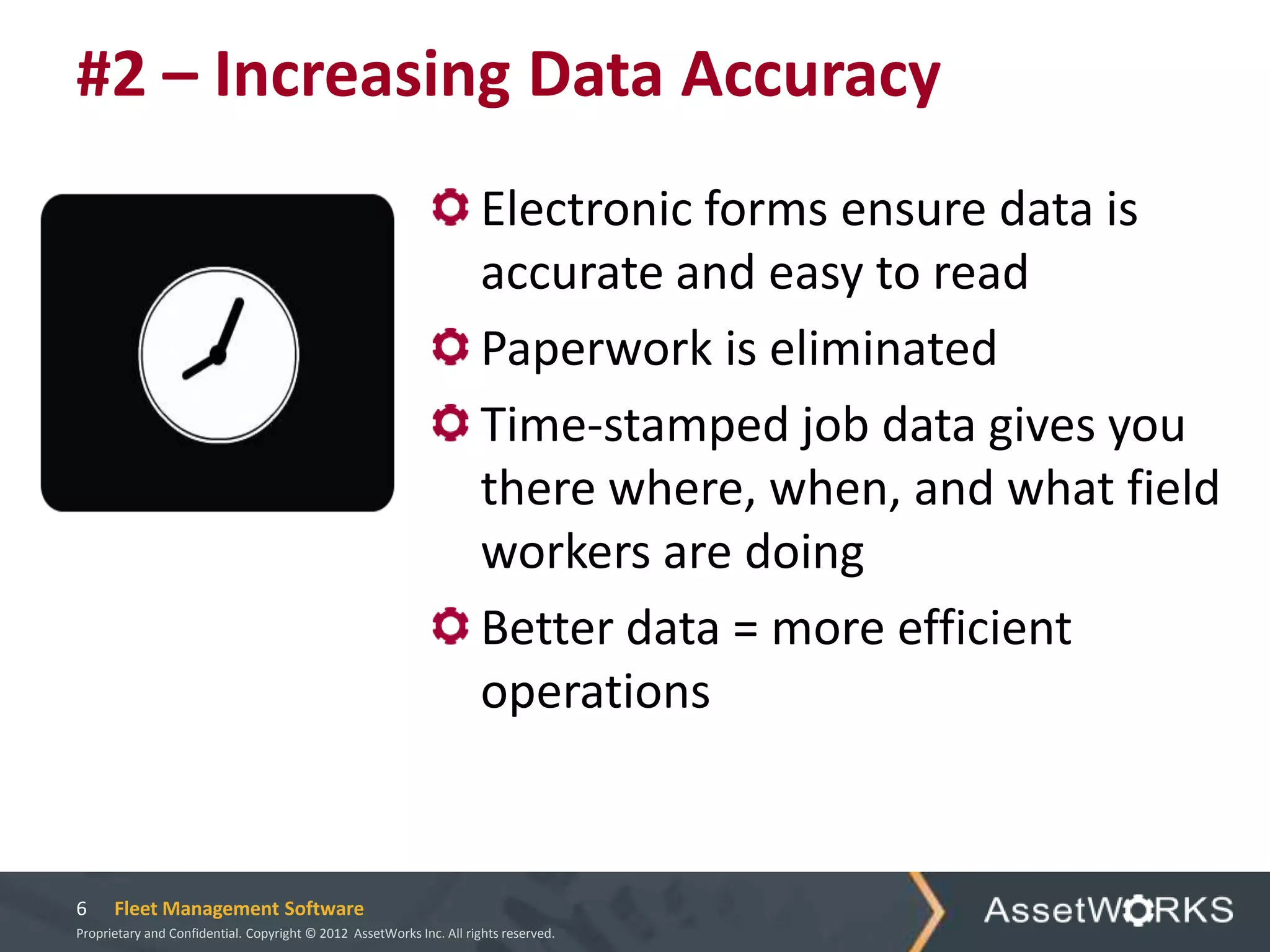 #2 – Increasing Data Accuracy

Electronic forms ensure data is accurate and easy to read

Paperwork is eliminated

Time-stamped job data gives you there where, when, and what field workers are doing

Better data = more efficient operations

6 Fleet Management Software

Proprietary and Confidential. Copyright © 2012 AssetWorks Inc. All rights reserved.

AssetWORKS